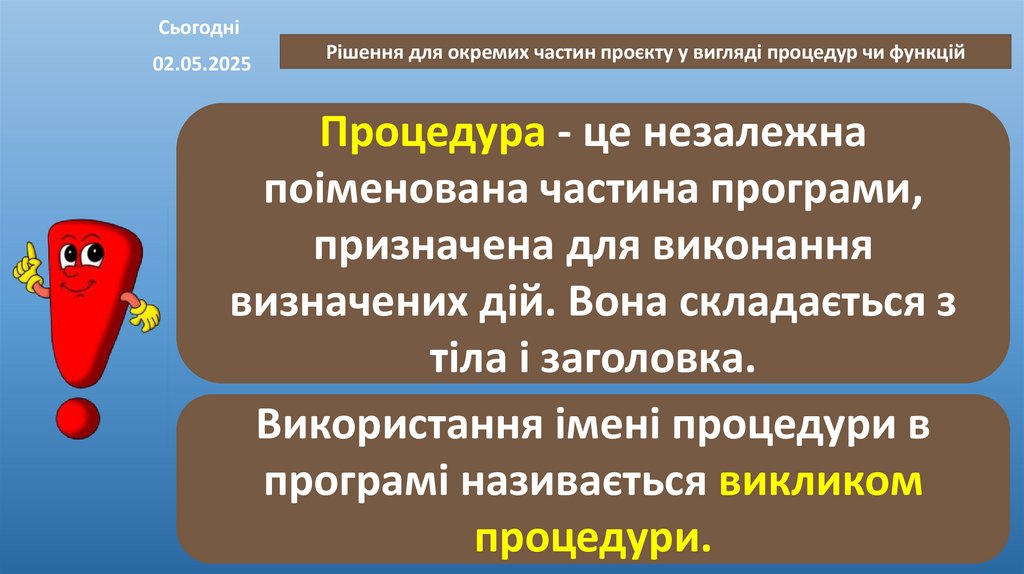 Сьогодні

02.05.2025

Рішення для окремих частин проєкту у вигляді процедур чи функцій

Процедура - це незалежна поіменована частина програми, призначена для виконання визначених дій. Вона складається з тіла і заголовка.

Використання імені процедури в програмі називається викликом процедури.